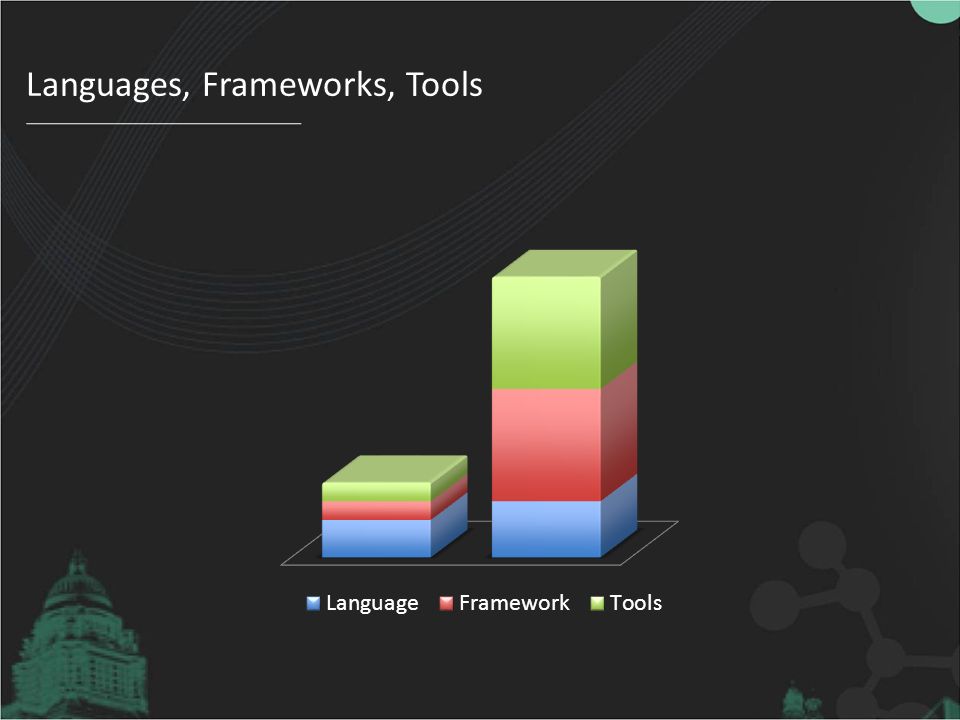 Languages, Frameworks, Tools

Language Framework Tools